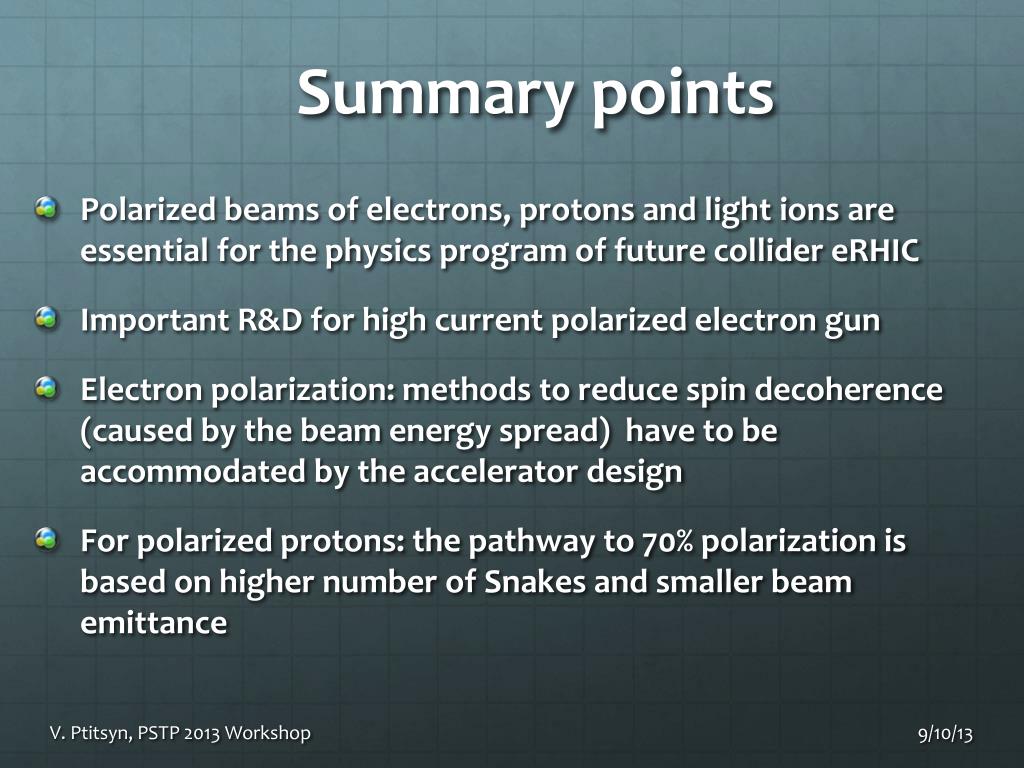 Summary points

Polarized beams of electrons, protons and light ions are essential for the physics program of future collider eRHIC

Important R&D for high current polarized electron gun

Electron polarization: methods to reduce spin decoherence (caused by the beam energy spread) have to be accommodated by the accelerator design

For polarized protons: the pathway to 70% polarization is based on higher number of Snakes and smaller beam emittance

V. Ptitsyn, PSTP 2013 Workshop

9/10/13